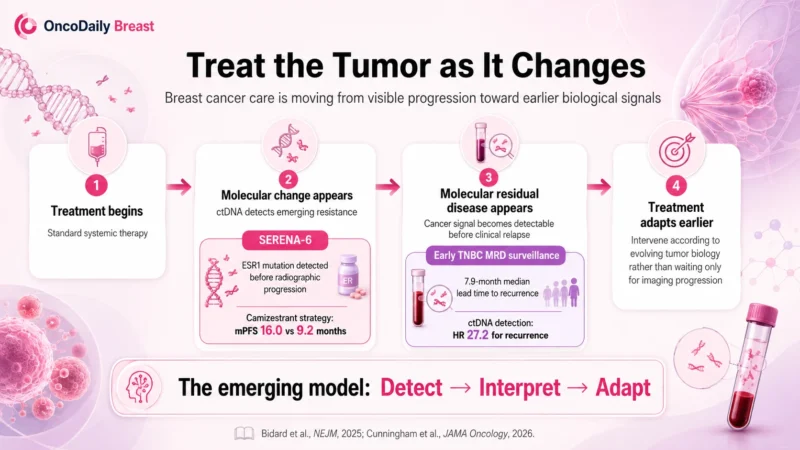 OncoDaily Breast

Treat the Tumor as It Changes

Breast cancer care is moving from visible progression toward earlier biological signals

1
Treatment begins
Standard systemic therapy

2
Molecular change appears
ctDNA detects emerging resistance

SERENA-6
ESR1 mutation detected before radiographic progression
ER
Camizestrant strategy:
mPFS 16.0 vs 9.2 months

3
Molecular residual disease appears
Cancer signal becomes detectable before clinical relapse

Early TNBC MRD surveillance
7.9-month median lead time to recurrence
ctDNA detection:
HR 27.2 for recurrence

4
Treatment adapts earlier
Intervene according to evolving tumor biology rather than waiting only for imaging progression

The emerging model: Detect → Interpret → Adapt

Bidard et al., NEJM, 2025; Cunningham et al., JAMA Oncology, 2026.